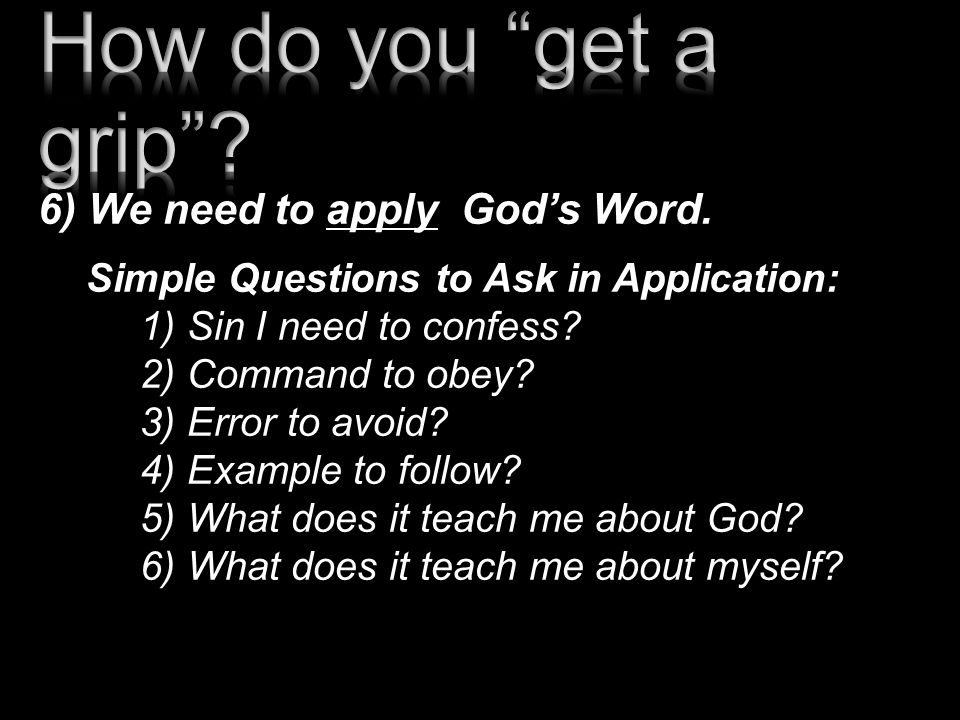 How do you “get a grip”?

6) We need to apply God’s Word.

Simple Questions to Ask in Application:
1) Sin I need to confess?
2) Command to obey?
3) Error to avoid?
4) Example to follow?
5) What does it teach me about God?
6) What does it teach me about myself?